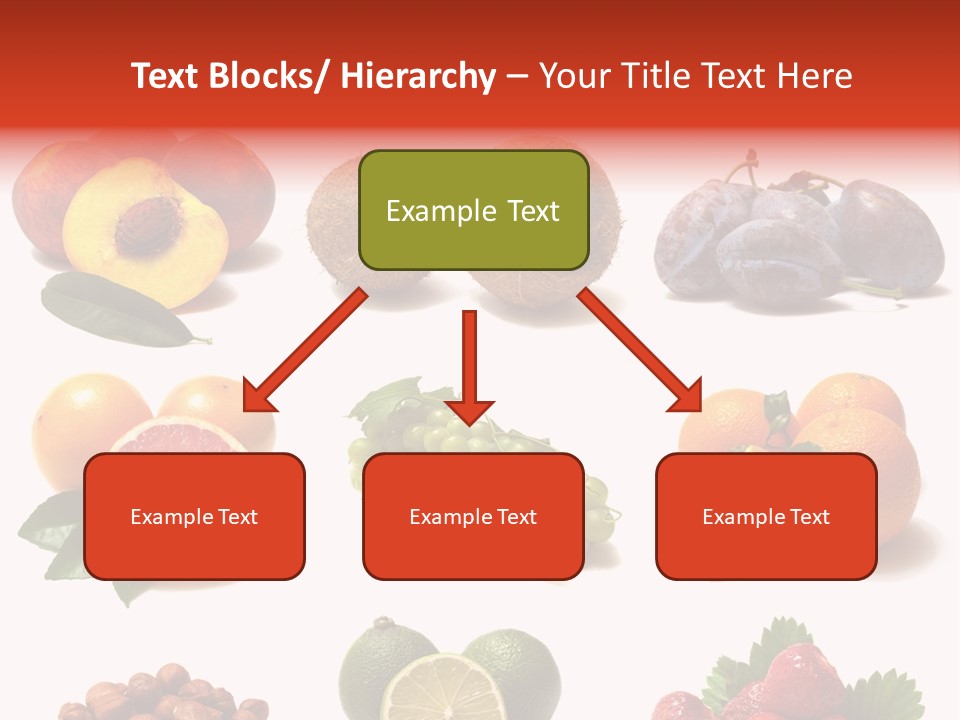 Text Blocks/ Hierarchy – Your Title Text Here

Example Text

Example Text

Example Text

Example Text